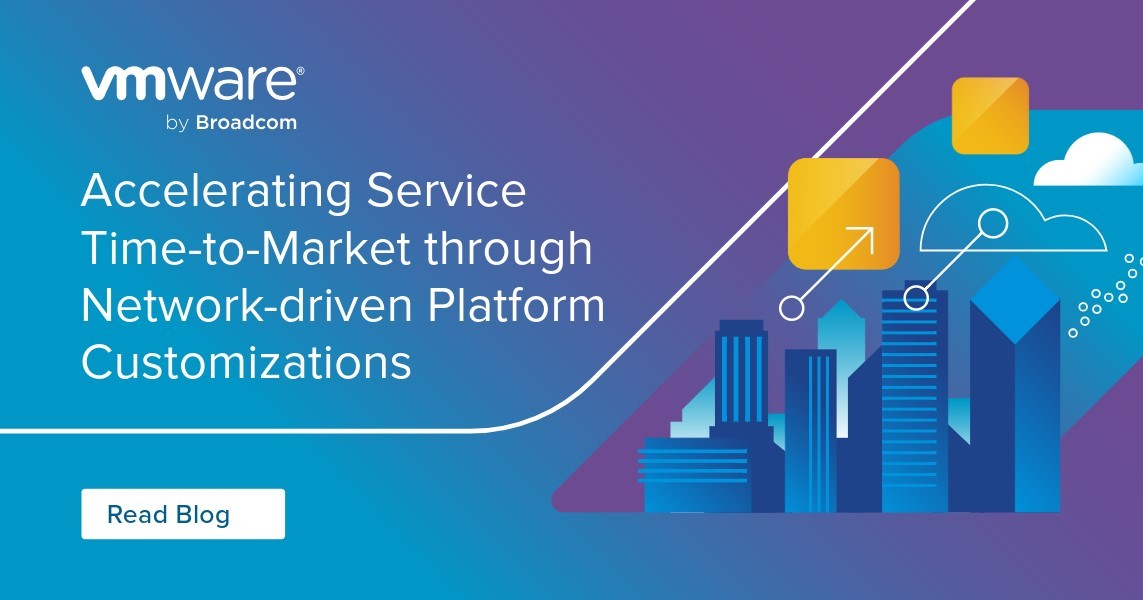 vmware®
by Broadcom

Accelerating Service Time-to-Market through Network-driven Platform Customizations

Read Blog